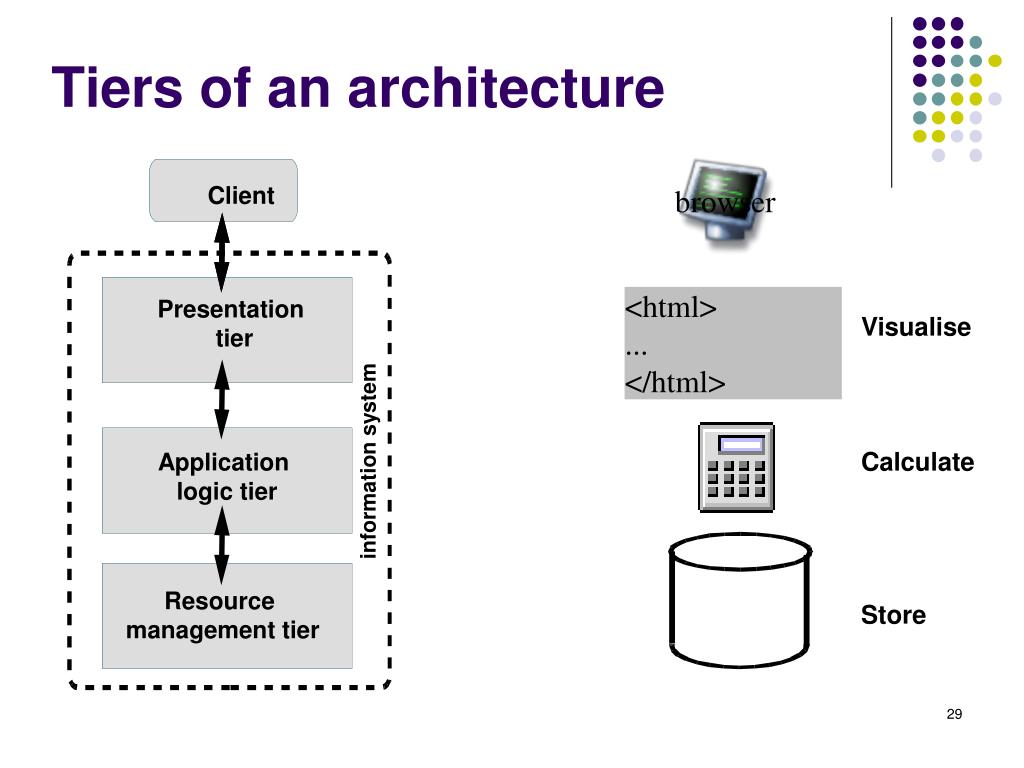 Tiers of an architecture

Client

Presentation tier

Application logic tier

Resource management tier

information system

browser

<html>
...
</html>

Visualise

Calculate

Store

29